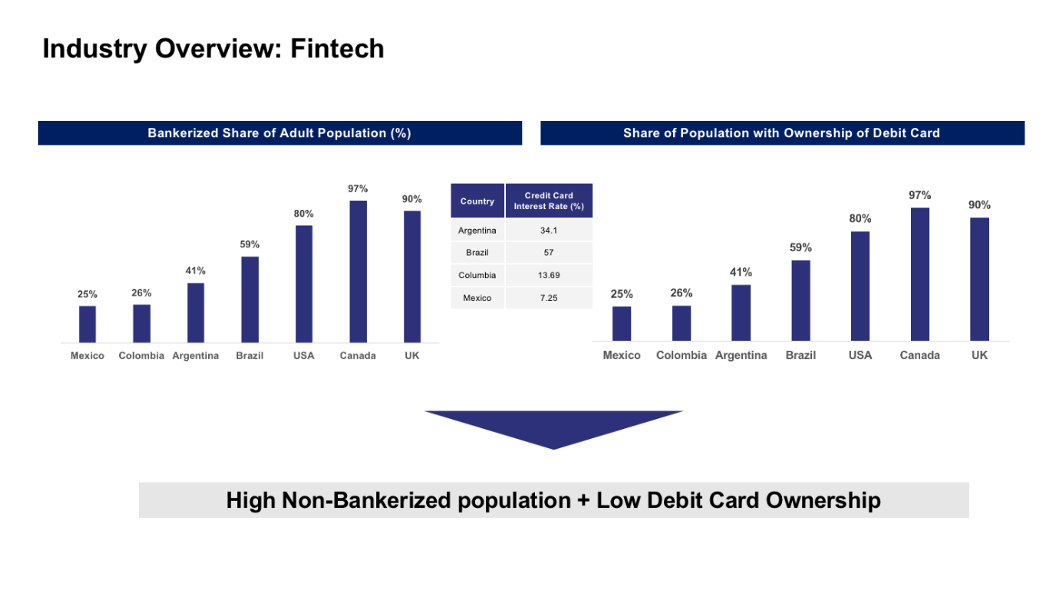 Industry Overview: Fintech

Bankerized Share of Adult Population (%)

25% 26% 41% 59% 80% 97% 90%

Mexico Colombia Argentina Brazil USA Canada UK

| Country | Credit Card Interest Rate (%) |
|---|---|
| Argentina | 34.1 |
| Brazil | 57 |
| Columbia | 13.69 |
| Mexico | 7.25 |

Share of Population with Ownership of Debit Card

25% 26% 41% 59% 80% 97% 90%

Mexico Colombia Argentina Brazil USA Canada UK

High Non-Bankerized population + Low Debit Card Ownership